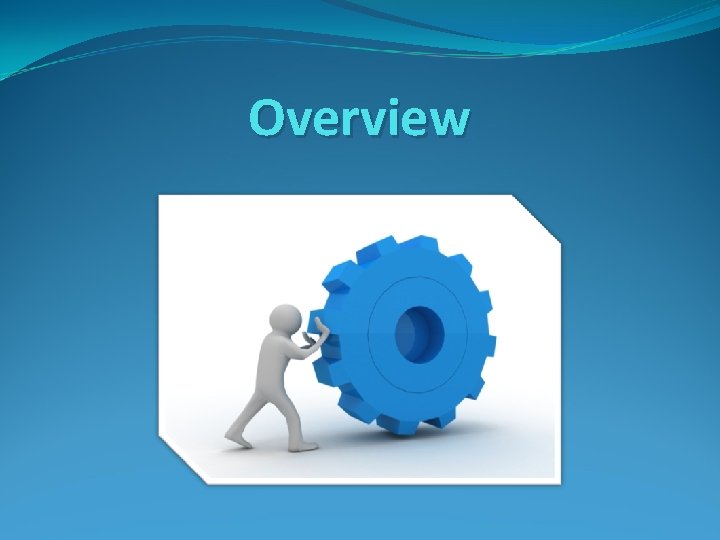 Overview